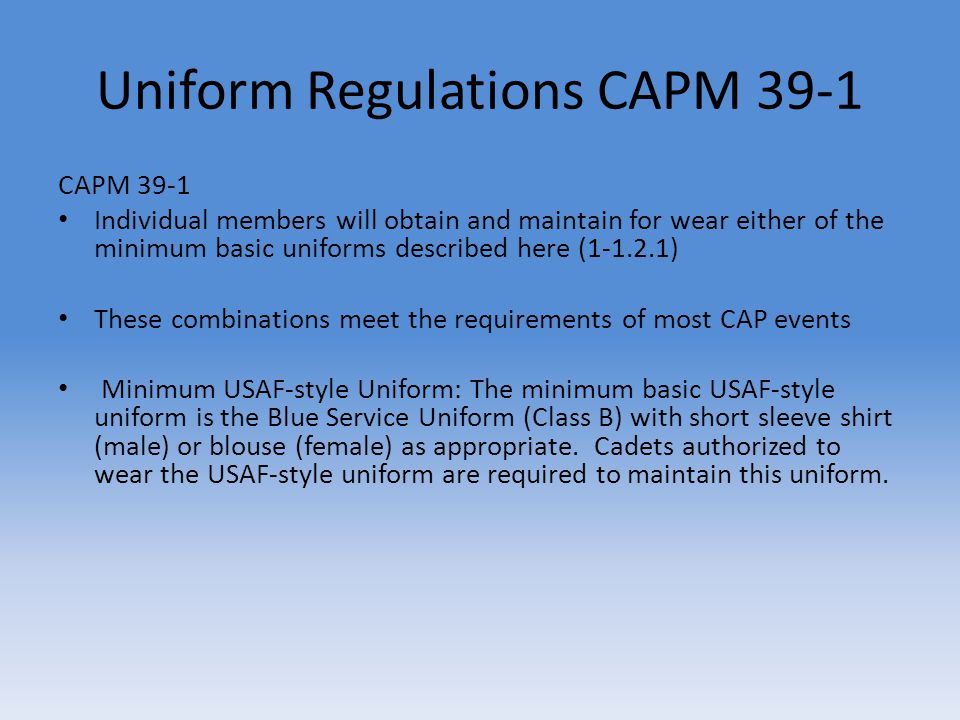 Uniform Regulations CAPM 39-1

CAPM 39-1

• Individual members will obtain and maintain for wear either of the minimum basic uniforms described here (1-1.2.1)

• These combinations meet the requirements of most CAP events

• Minimum USAF-style Uniform: The minimum basic USAF-style uniform is the Blue Service Uniform (Class B) with short sleeve shirt (male) or blouse (female) as appropriate. Cadets authorized to wear the USAF-style uniform are required to maintain this uniform.